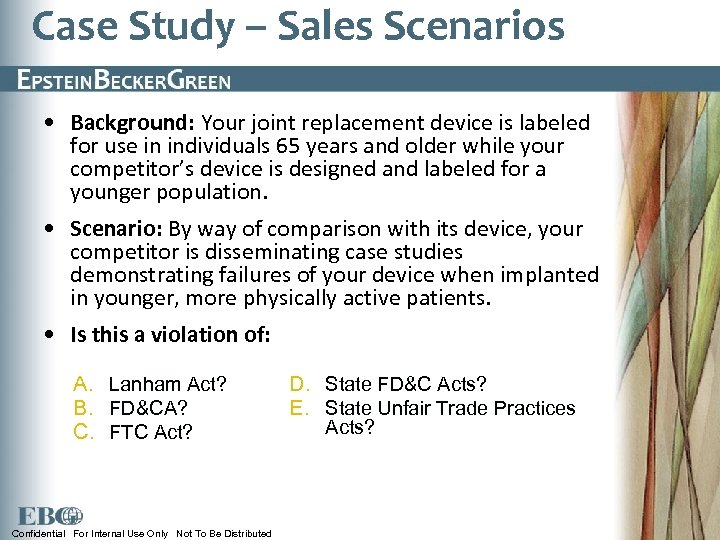 Case Study – Sales Scenarios

EPSTEINBECKERGREEN

• **Background:** Your joint replacement device is labeled for use in individuals 65 years and older while your competitor's device is designed and labeled for a younger population.

• **Scenario:** By way of comparison with its device, your competitor is disseminating case studies demonstrating failures of your device when implanted in younger, more physically active patients.

• **Is this a violation of:**

A. Lanham Act?
B. FD&CA?
C. FTC Act?

D. State FD&C Acts?
E. State Unfair Trade Practices Acts?

EBG

Confidential For Internal Use Only Not To Be Distributed